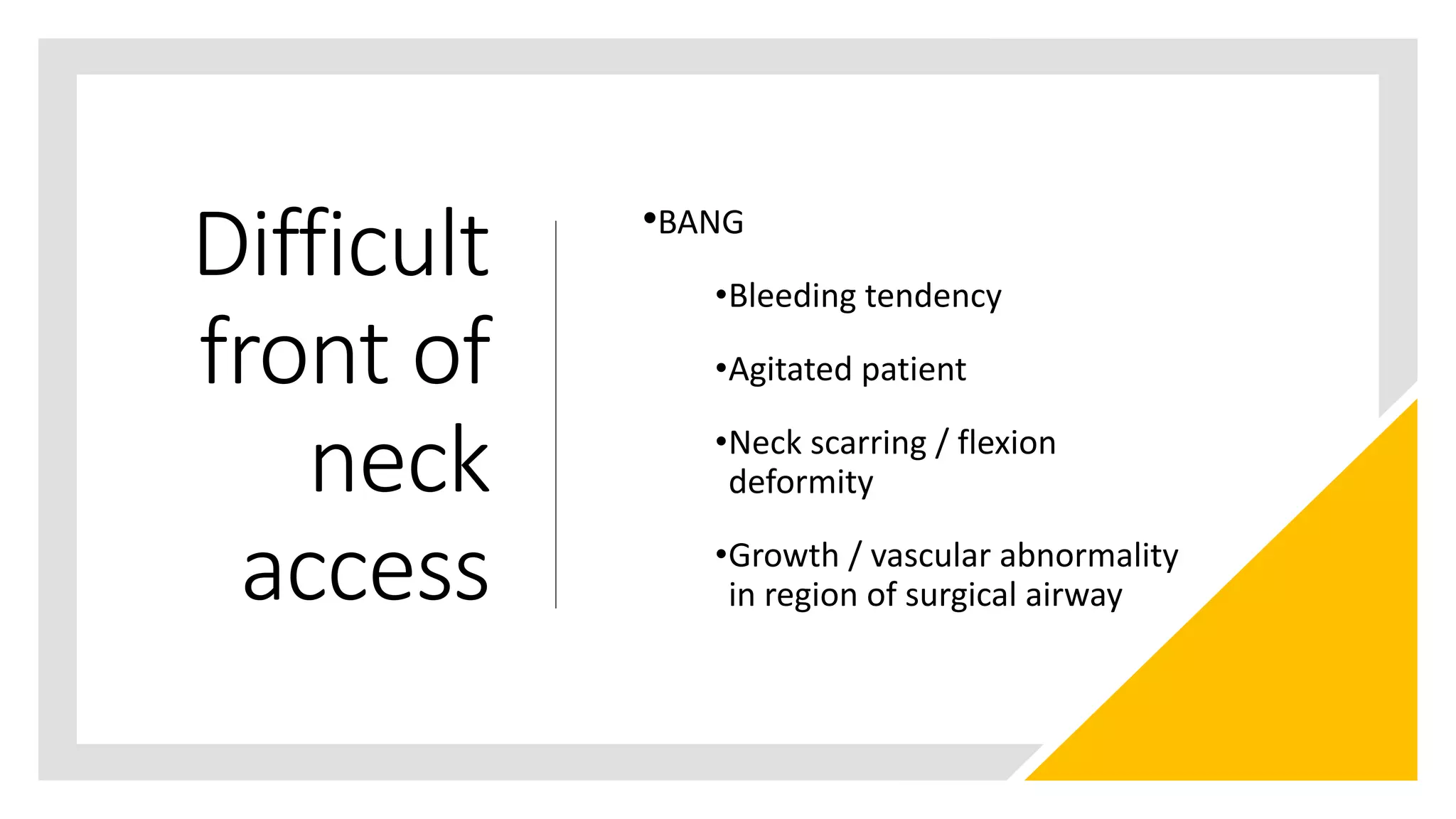 Difficult front of neck access

•BANG

•Bleeding tendency

•Agitated patient

•Neck scarring / flexion deformity

•Growth / vascular abnormality in region of surgical airway